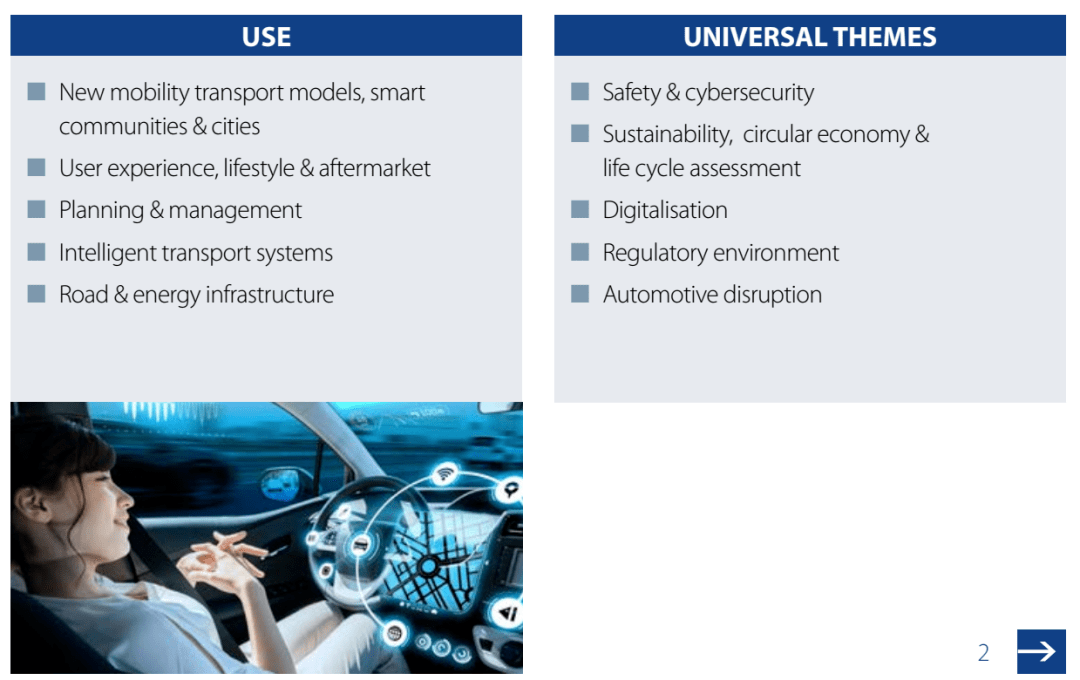 USE

New mobility transport models, smart communities & cities

User experience, lifestyle & aftermarket

Planning & management

Intelligent transport systems

Road & energy infrastructure

UNIVERSAL THEMES

Safety & cybersecurity

Sustainability, circular economy & life cycle assessment

Digitalisation

Regulatory environment

Automotive disruption

2